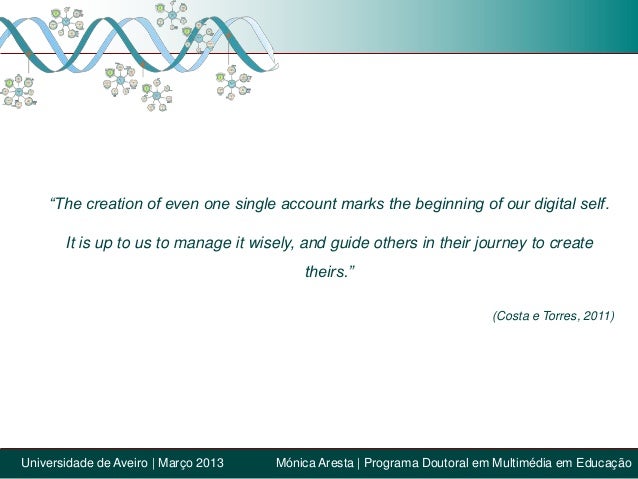 “The creation of even one single account marks the beginning of our digital self. It is up to us to manage it wisely, and guide others in their journey to create theirs.”

(Costa e Torres, 2011)

Universidade de Aveiro | Março 2013

Mónica Aresta | Programa Doutoral em Multimédia em Educação